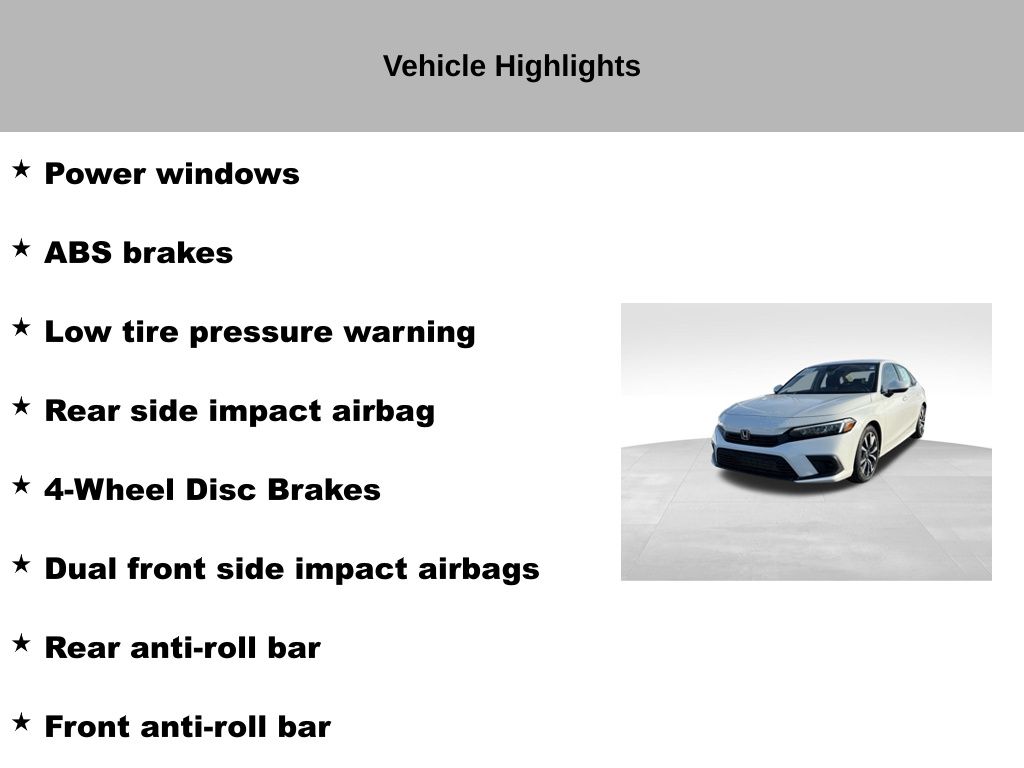 Vehicle Highlights

★ Power windows

★ ABS brakes

★ Low tire pressure warning

★ Rear side impact airbag

★ 4-Wheel Disc Brakes

★ Dual front side impact airbags

★ Rear anti-roll bar

★ Front anti-roll bar